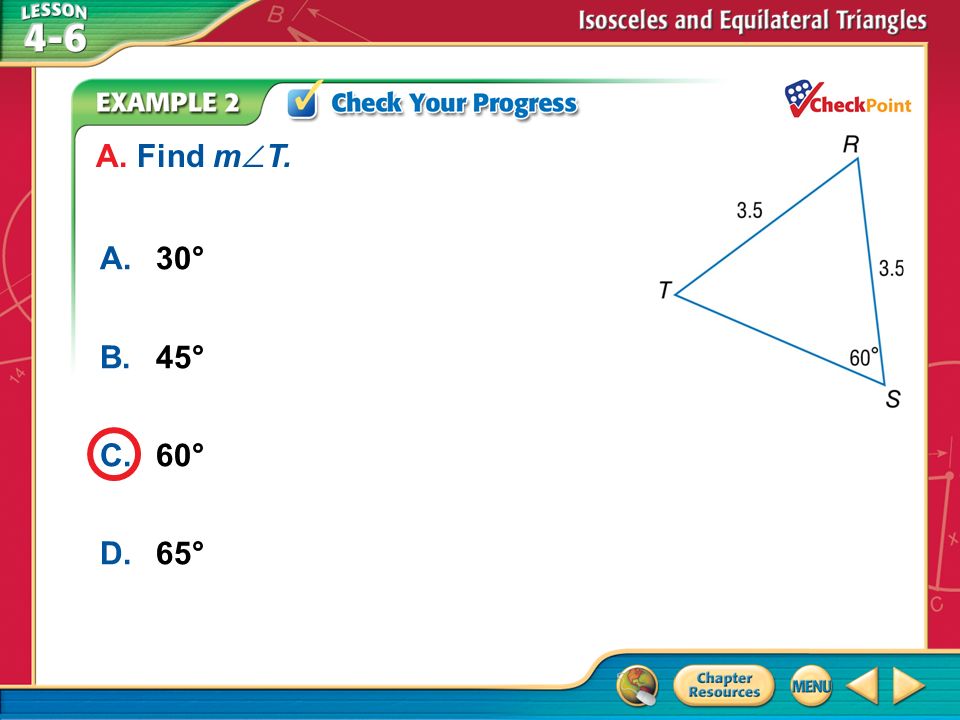 LESSON 4-6

Isosceles and Equilateral Triangles

EXAMPLE 2 Check Your Progress

CheckPoint

A. Find $m\angle T$.

A. 30°

B. 45°

C. 60°

D. 65°

R

3.5

3.5

T

60°

S

Chapter Resources

MENU